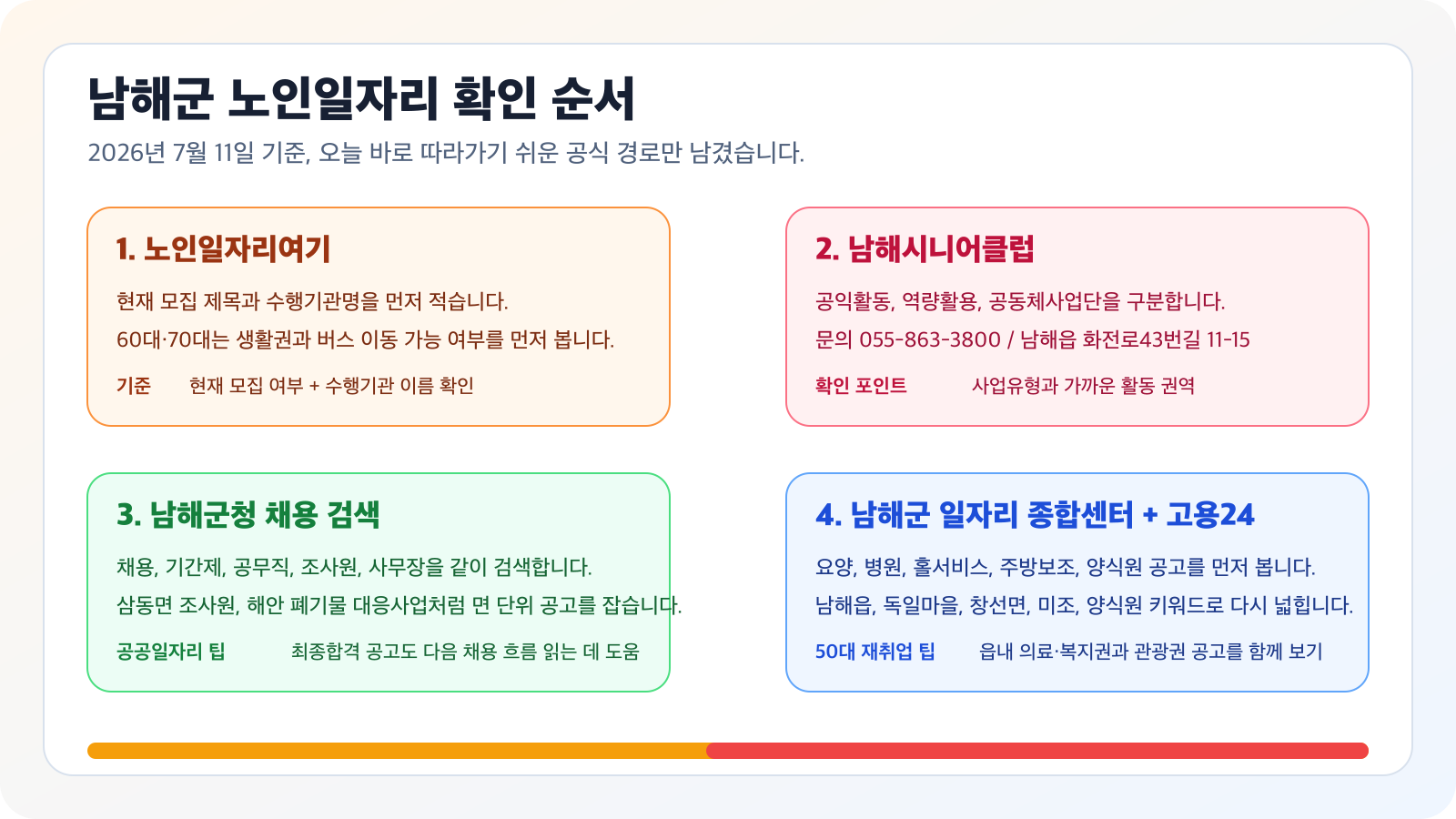 남해군 노인일자리 확인 순서

2026년 7월 11일 기준, 오늘 바로 따라가기 쉬운 공식 경로만 남겼습니다.

1. 노인일자리여기

현재 모집 제목과 수행기관명을 먼저 적습니다.

60대·70대는 생활권과 버스 이동 가능 여부를 먼저 봅니다.

기준 현재 모집 여부 + 수행기관 이름 확인

2. 남해시니어클럽

공익활동, 역량활용, 공동체사업단을 구분합니다.

문의 055-863-3800 / 남해읍 화전로43번길 11-15

확인 포인트 사업유형과 가까운 활동 권역

3. 남해군청 채용 검색

채용, 기간제, 공무직, 조사원, 사무장을 같이 검색합니다.

삼동면 조사원, 해안 폐기물 대응사업처럼 면 단위 공고를 잡습니다.

공공일자리 팁 최종합격 공고도 다음 채용 흐름 읽는 데 도움

4. 남해군 일자리 종합센터 + 고용24

요양, 병원, 홀서비스, 주방보조, 양식원 공고를 먼저 봅니다.

남해읍, 독일마을, 창선면, 미조, 양식원 키워드로 다시 넓힙니다.

50대 재취업 팁 읍내 의료·복지권과 관광권 공고를 함께 보기